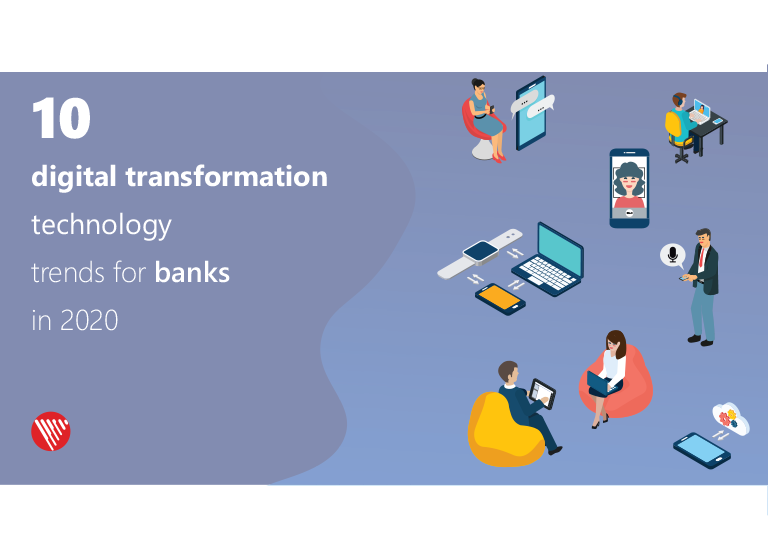 10

digital transformation

technology

trends for banks

in 2020